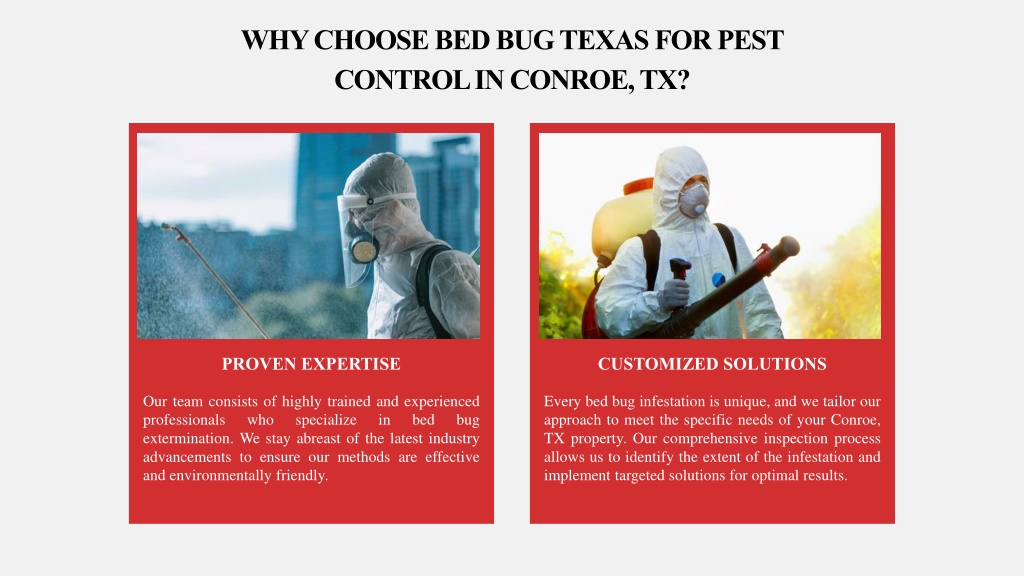 WHY CHOOSE BED BUG TEXAS FOR PEST CONTROL IN CONROE, TX?

PROVEN EXPERTISE

Our team consists of highly trained and experienced professionals who specialize in bed bug extermination. We stay abreast of the latest industry advancements to ensure our methods are effective and environmentally friendly.

CUSTOMIZED SOLUTIONS

Every bed bug infestation is unique, and we tailor our approach to meet the specific needs of your Conroe, TX property. Our comprehensive inspection process allows us to identify the extent of the infestation and implement targeted solutions for optimal results.